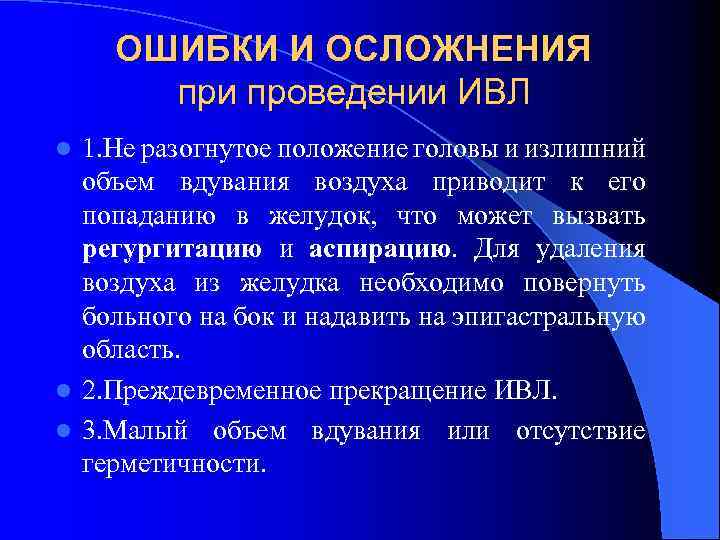 ОШИБКИ И ОСЛОЖНЕНИЯ
при проведении ИВЛ

1.Не разогнутое положение головы и излишний объем вдувания воздуха приводит к его попаданию в желудок, что может вызвать регургитацию и аспирацию. Для удаления воздуха из желудка необходимо повернуть больного на бок и надавить на эпигастральную область.

2.Преждевременное прекращение ИВЛ.

3.Малый объем вдувания или отсутствие герметичности.